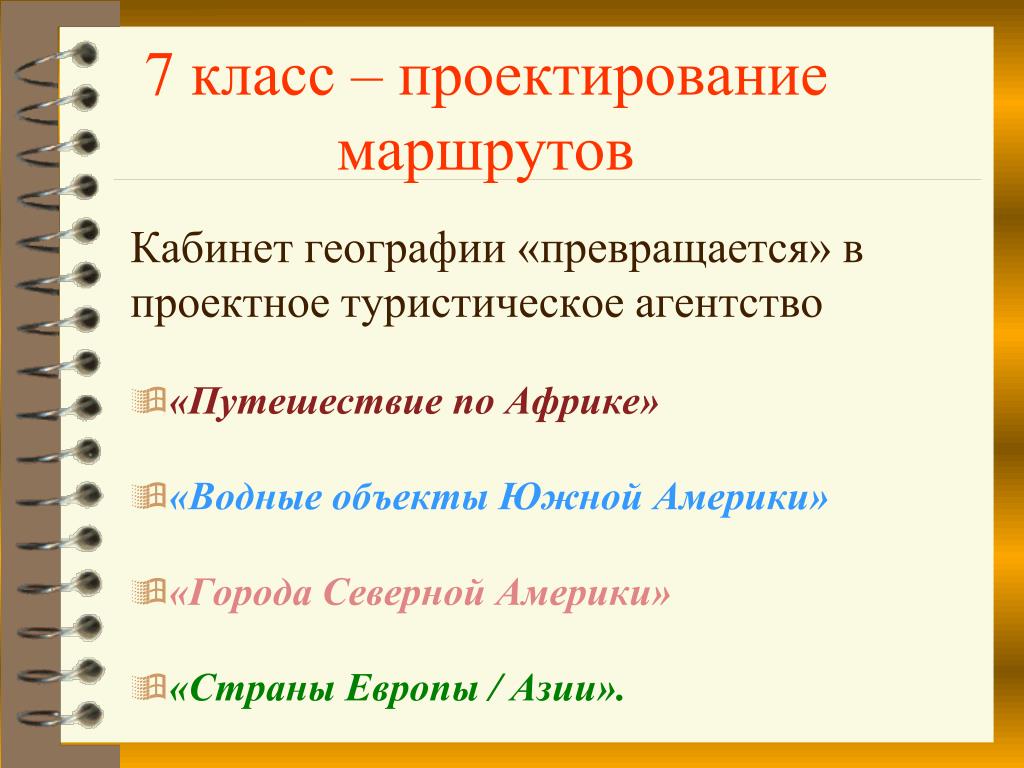 7 класс – проектирование маршрутов

Кабинет географии «превращается» в проектное туристическое агентство

«Путешествие по Африке»

«Водные объекты Южной Америки»

«Города Северной Америки»

«Страны Европы / Азии».